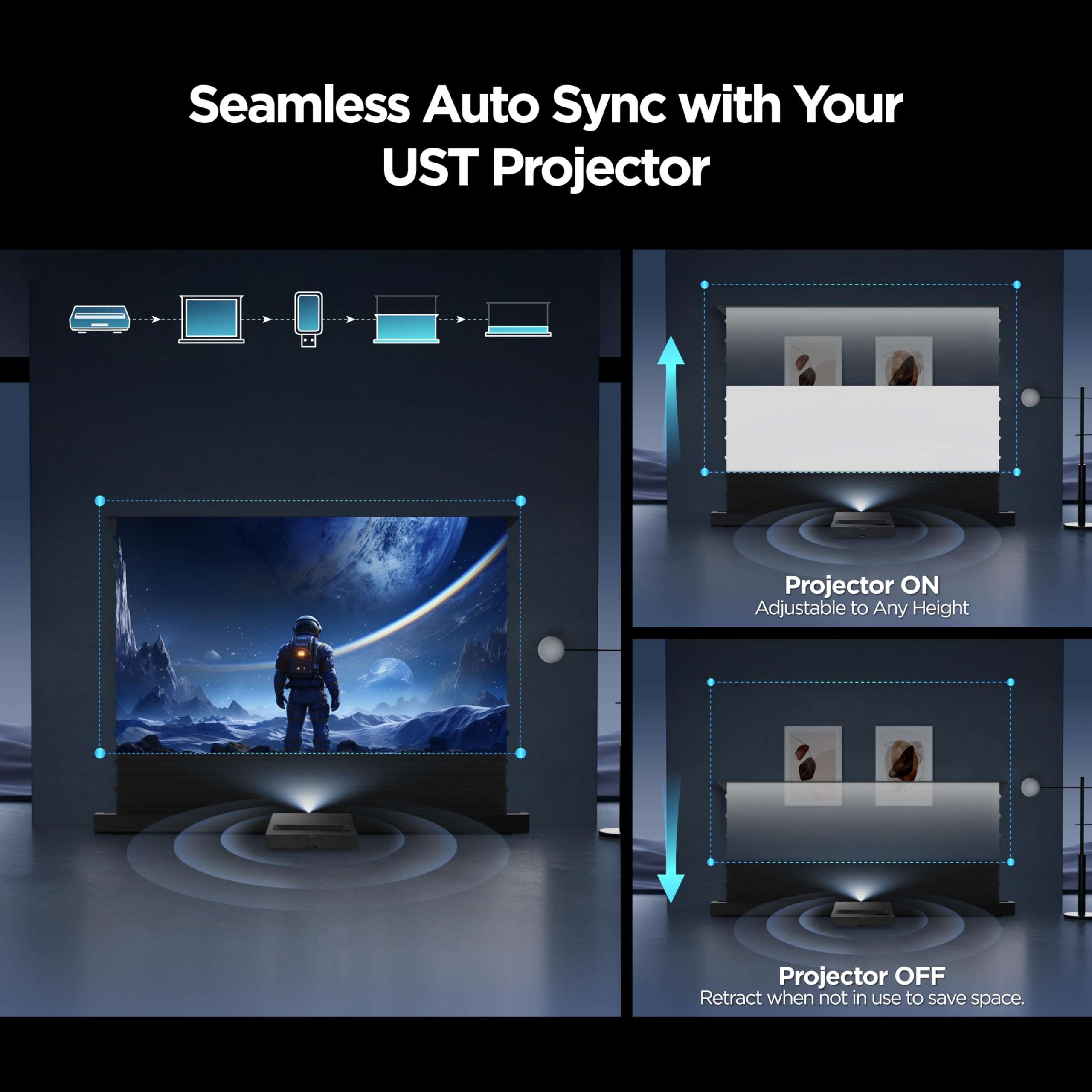 Seamless Auto Sync with Your UST Projector

Projector ON
Adjustable to Any Height

Projector OFF
Retract when not in use to save space.